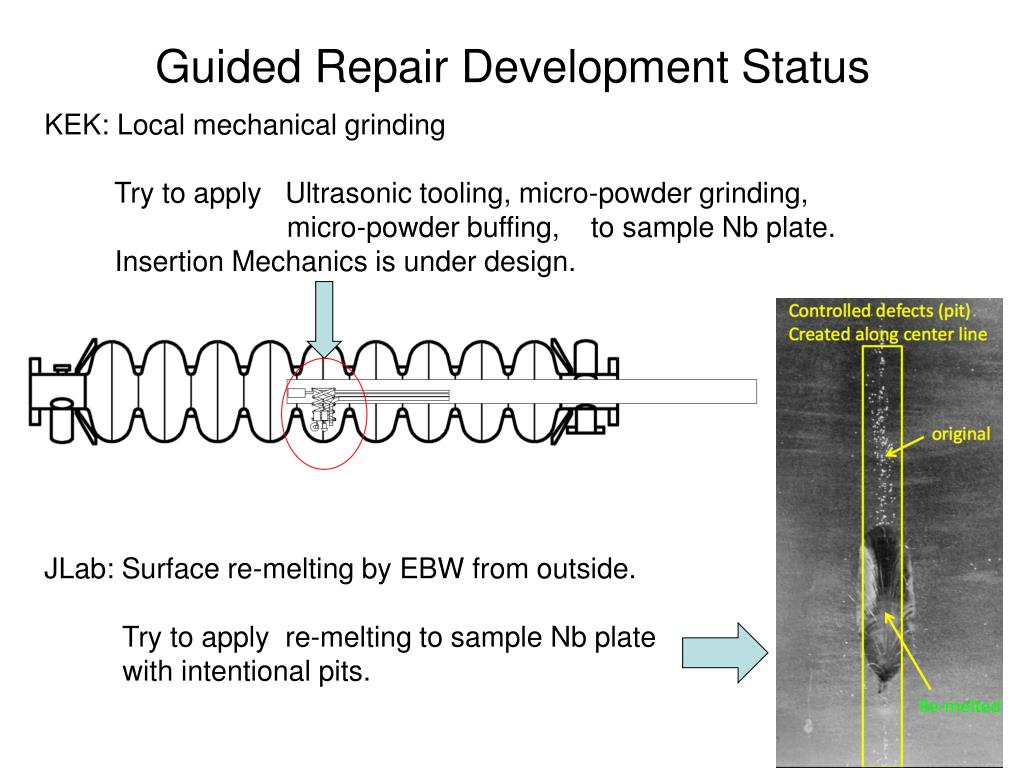 Guided Repair Development Status

KEK: Local mechanical grinding

Try to apply Ultrasonic tooling, micro-powder grinding, micro-powder buffing, to sample Nb plate.

Insertion Mechanics is under design.

Controlled defects (pit)
Created along center line

original

Re-melted

JLab: Surface re-melting by EBW from outside.

Try to apply re-melting to sample Nb plate with intentional pits.